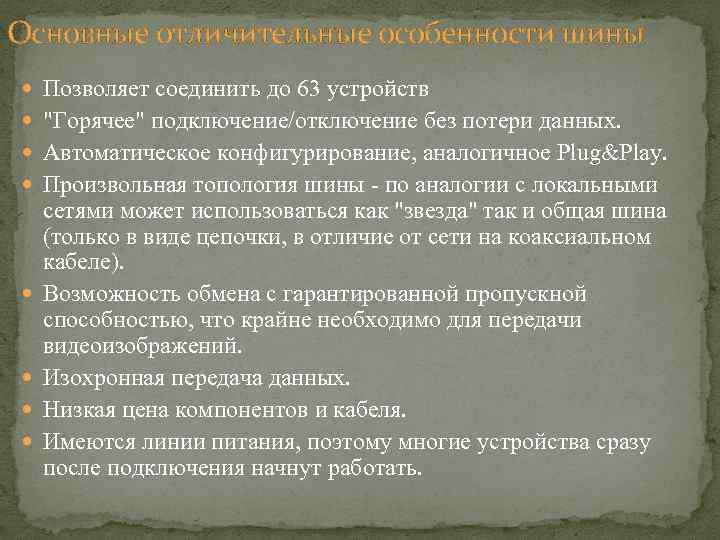 Основные отличительные особенности шины

Позволяет соединить до 63 устройств

"Горячее" подключение/отключение без потери данных.

Автоматическое конфигурирование, аналогичное Plug&Play.

Произвольная топология шины - по аналогии с локальными сетями может использоваться как "звезда" так и общая шина (только в виде цепочки, в отличие от сети на коаксиальном кабеле).

Возможность обмена с гарантированной пропускной способностью, что крайне необходимо для передачи видеоизображений.

Изохронная передача данных.

Низкая цена компонентов и кабеля.

Имеются линии питания, поэтому многие устройства сразу после подключения начнут работать.